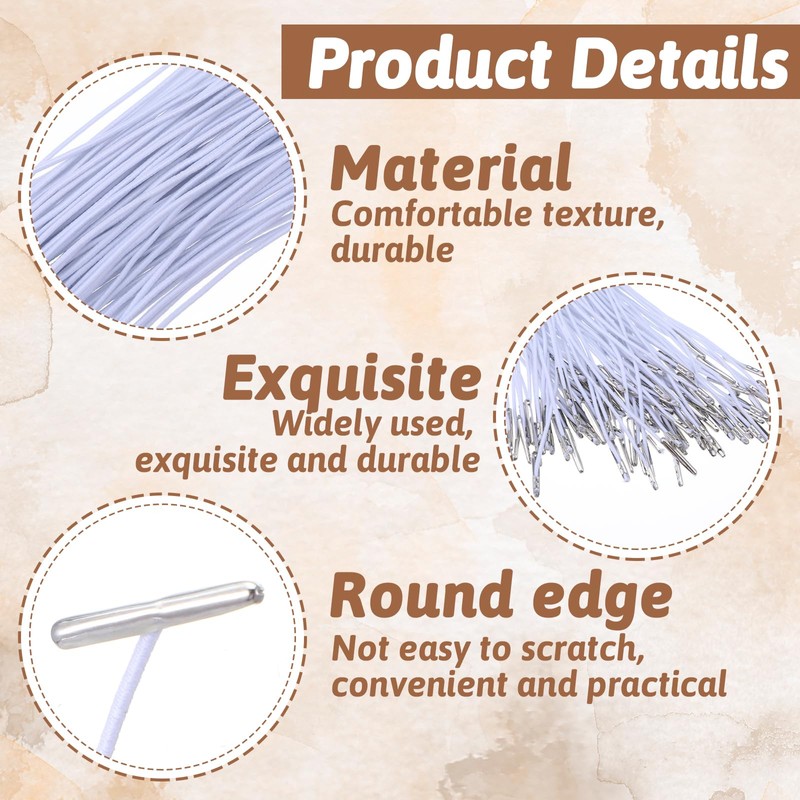 Product Details

Material
Comfortable texture, durable

Exquisite
Widely used, exquisite and durable

Round edge
Not easy to scratch, convenient and practical